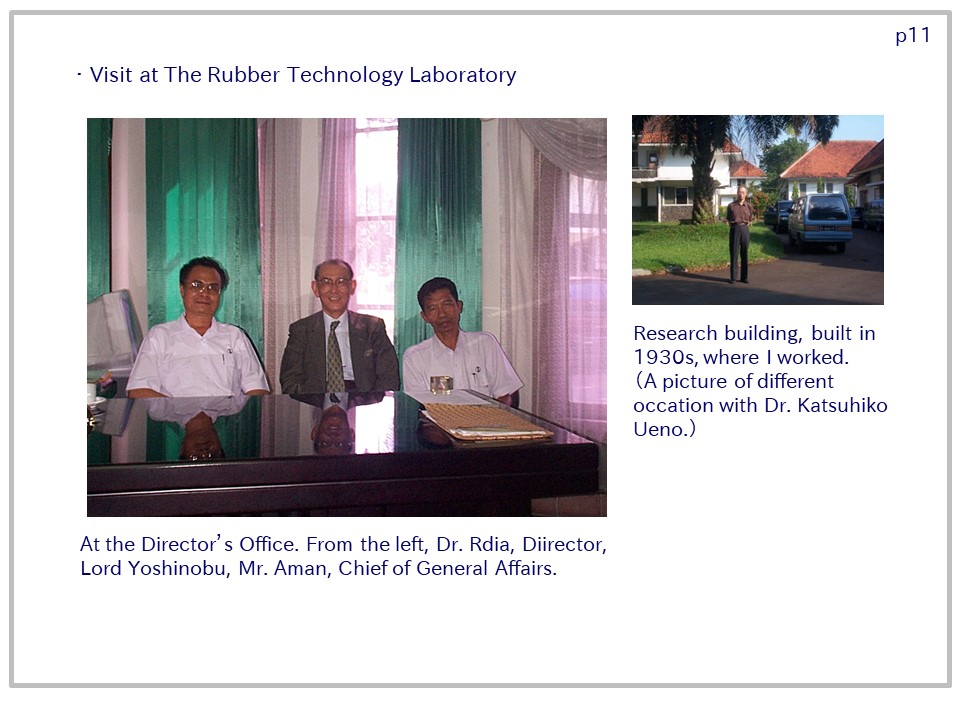 p11

· Visit at The Rubber Technology Laboratory

Research building, built in 1930s, where I worked. (A picture of different occation with Dr. Katsuhiko Ueno.)

At the Director's Office. From the left, Dr. Rdia, Diirector, Lord Yoshinobu, Mr. Aman, Chief of General Affairs.